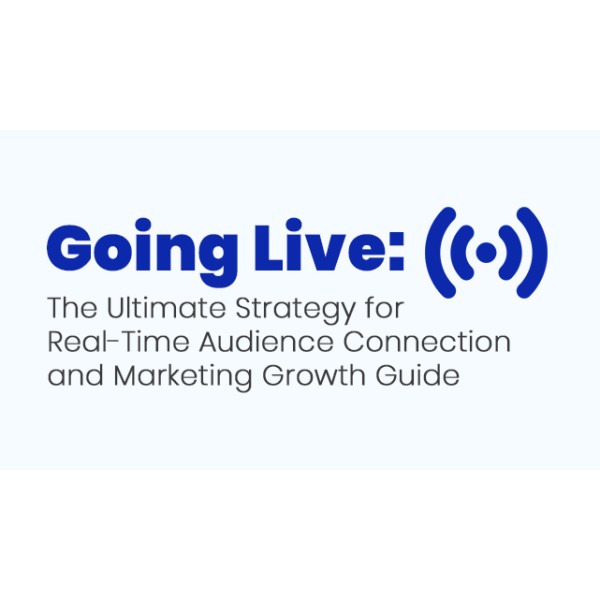 Going Live:

The Ultimate Strategy for Real-Time Audience Connection and Marketing Growth Guide